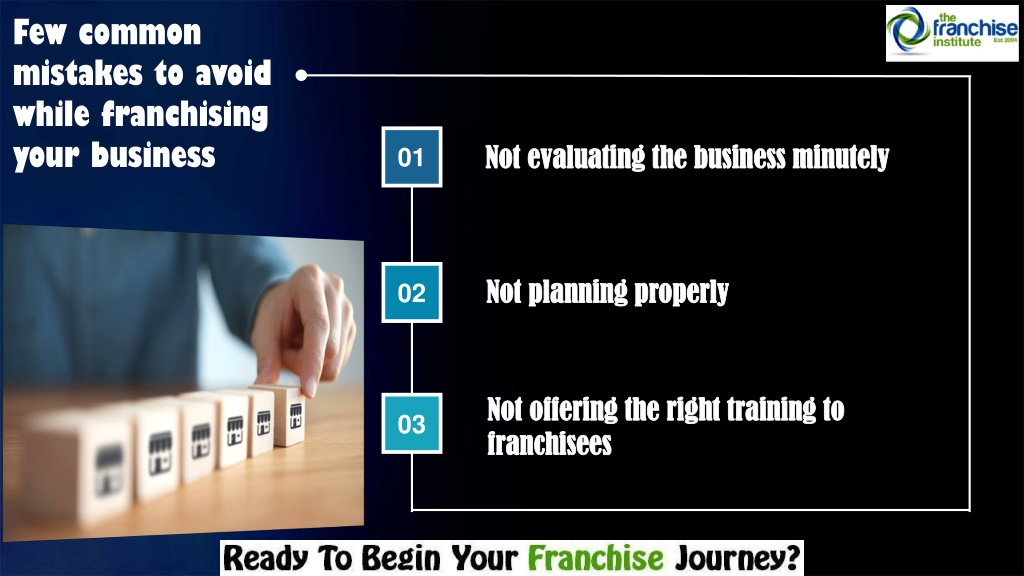 Few common mistakes to avoid while franchising your business

the franchise institute Est 2004

01 Not evaluating the business minutely

02 Not planning properly

03 Not offering the right training to franchisees

Ready To Begin Your Franchise Journey?